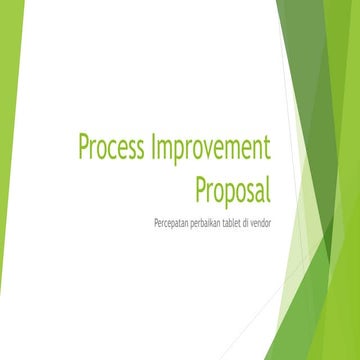 Process Improvement Proposal

Percepatan perbaikan tablet di vendor